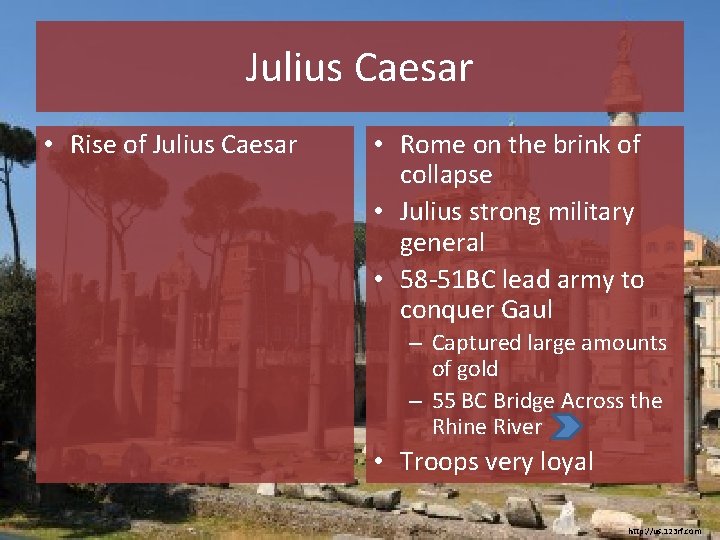 Julius Caesar

• Rise of Julius Caesar

• Rome on the brink of collapse
• Julius strong military general
• 58-51BC lead army to conquer Gaul
– Captured large amounts of gold
– 55 BC Bridge Across the Rhine River
• Troops very loyal

http://us.123rf.com